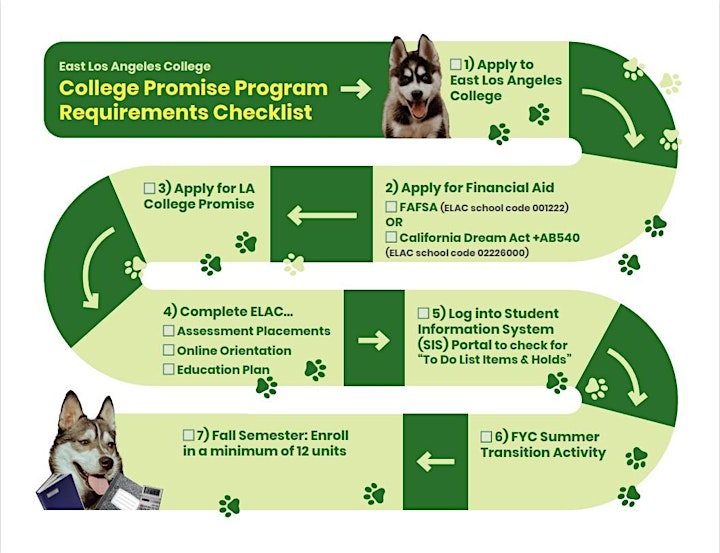 East Los Angeles College
College Promise Program Requirements Checklist

☐ 1) Apply to East Los Angeles College

2) Apply for Financial Aid
☐ FAFSA (ELAC school code 001222)
OR
☐ California Dream Act +AB540 (ELAC school code 02226000)

☐ 3) Apply for LA College Promise

4) Complete ELAC...
☐ Assessment Placements
☐ Online Orientation
☐ Education Plan

☐ 5) Log into Student Information System (SIS) Portal to check for "To Do List Items & Holds"

☐ 6) FYC Summer Transition Activity

☐ 7) Fall Semester: Enroll in a minimum of 12 units